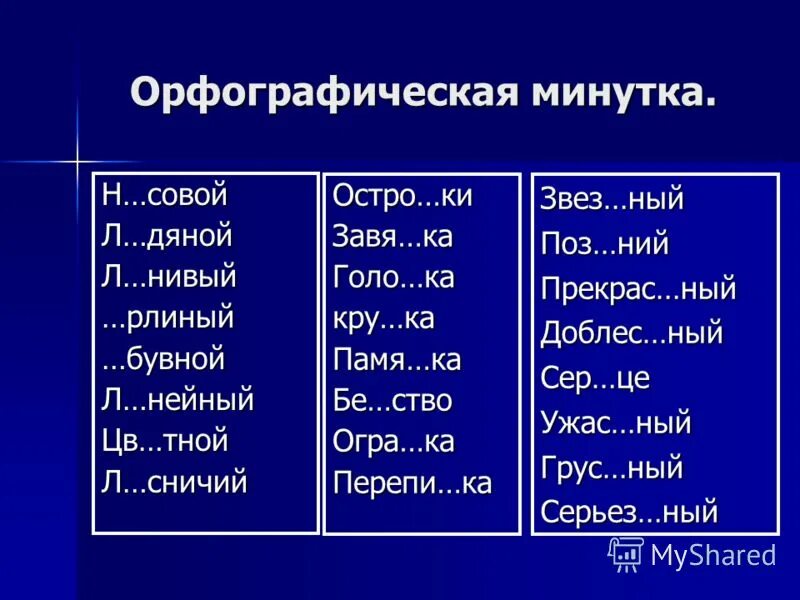 Орфографическая минутка.

Н…совой
Л…дяной
Л…нивый
…рлиный
…бувной
Л…нейный
Цв…тной
Л…сничий

Остро…ки
Завя…ка
Голо…ка
кру…ка
Памя…ка
Бе…ство
Огра…ка
Перепи…ка

Звез…ный
Поз…ний
Прекрас…ный
Доблес…ный
Сер…це
Ужас…ный
Грус…ный
Серьез…ный

MyShared